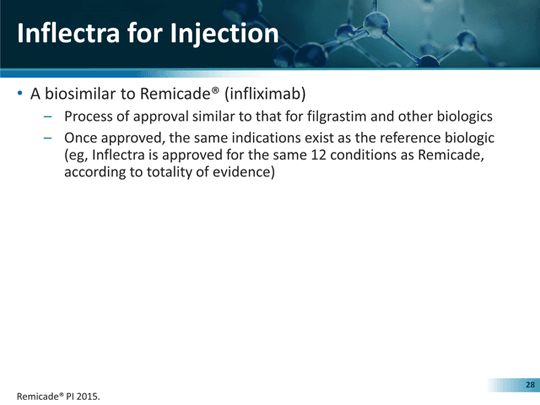 Inflectra for Injection

• A biosimilar to Remicade® (infliximab)
– Process of approval similar to that for filgrastim and other biologics
– Once approved, the same indications exist as the reference biologic (eg, Inflectra is approved for the same 12 conditions as Remicade, according to totality of evidence)

28

Remicade® PI 2015.